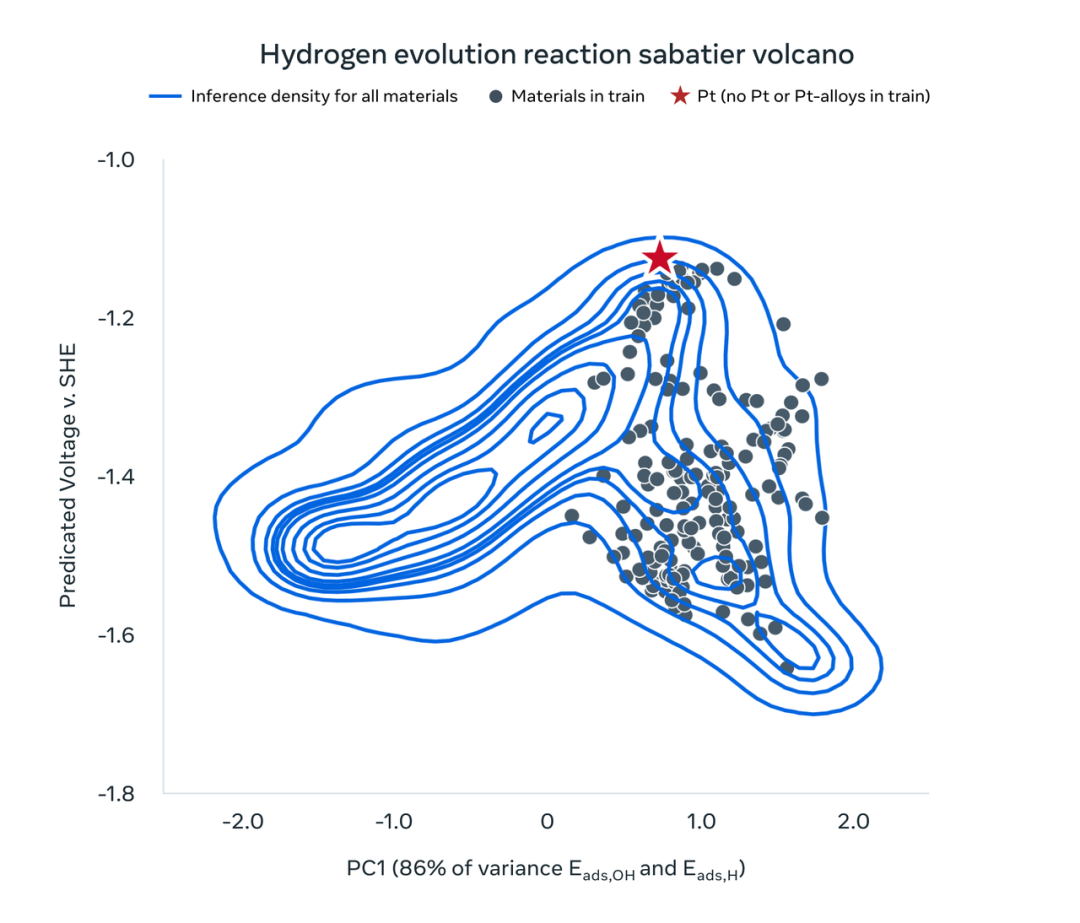 Hydrogen evolution reaction sabatier volcano

Inference density for all materials
Materials in train
Pt (no Pt or Pt-alloys in train)

Predicated Voltage v. SHE

-1.0
-1.2
-1.4
-1.6
-1.8

-2.0
-1.0
0
1.0
2.0

PC1 (86% of variance $E_{ads,OH}$ and $E_{ads,H}$)